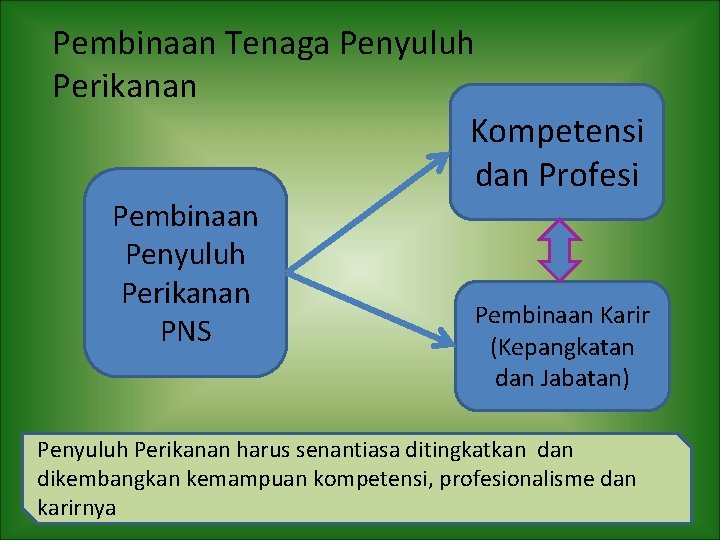 Pembinaan Tenaga Penyuluh Perikanan

Pembinaan Penyuluh Perikanan PNS

Kompetensi dan Profesi

Pembinaan Karir (Kepangkatan dan Jabatan)

Penyuluh Perikanan harus senantiasa ditingkatkan dan dikembangkan kemampuan kompetensi, profesionalisme dan karirnya